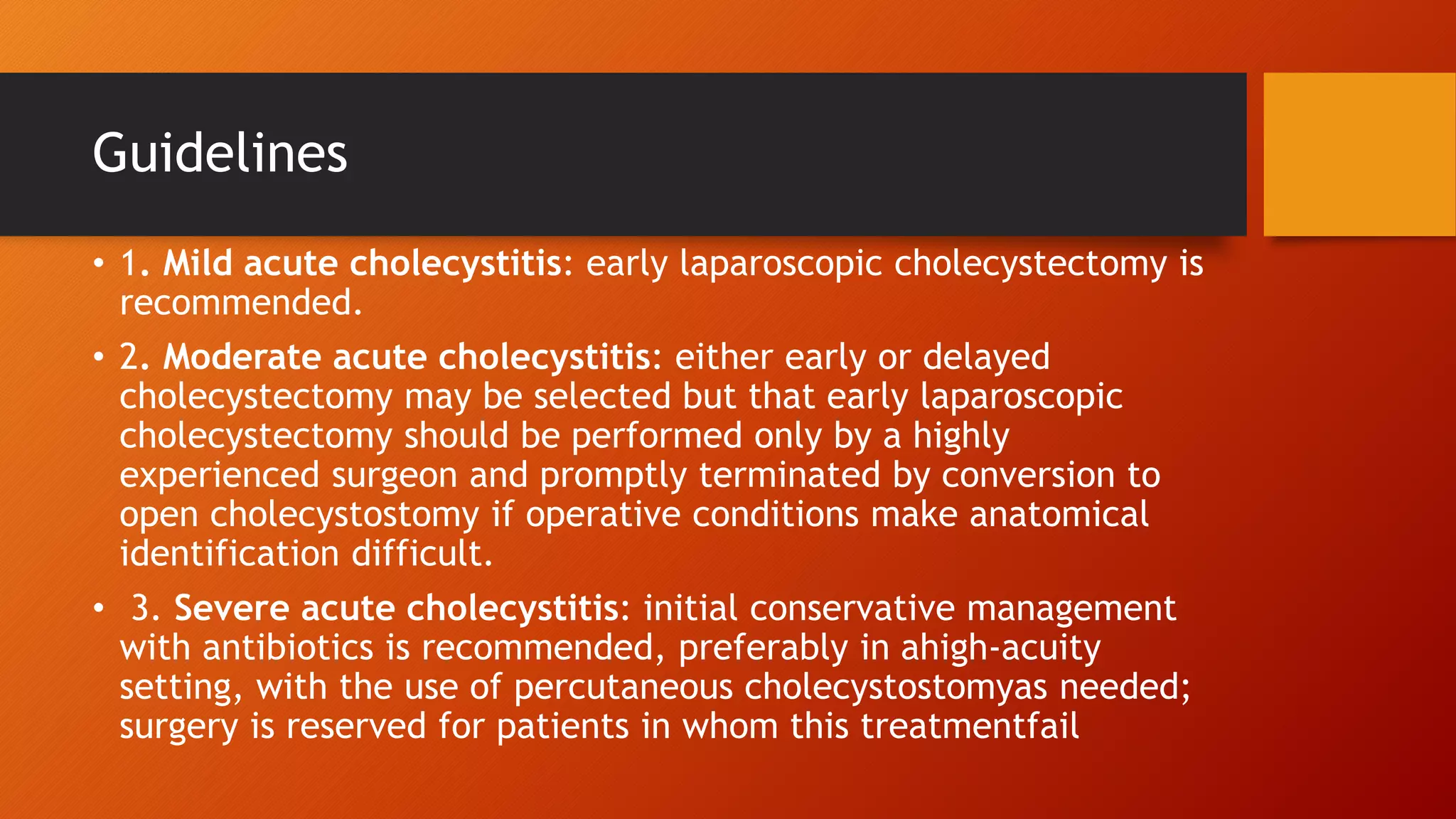 Guidelines

• 1. Mild acute cholecystitis: early laparoscopic cholecystectomy is recommended.

• 2. Moderate acute cholecystitis: either early or delayed cholecystectomy may be selected but that early laparoscopic cholecystectomy should be performed only by a highly experienced surgeon and promptly terminated by conversion to open cholecystostomy if operative conditions make anatomical identification difficult.

• 3. Severe acute cholecystitis: initial conservative management with antibiotics is recommended, preferably in ahigh-acuity setting, with the use of percutaneous cholecystostomyas needed; surgery is reserved for patients in whom this treatmentfail